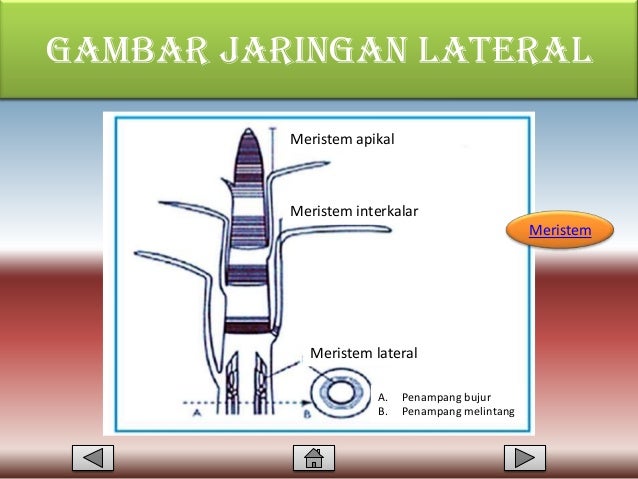 GAMBAR JARINGAN LATERAL

Meristem apikal

Meristem interkalar

Meristem

Meristem lateral

A

B

A. Penampang bujur
B. Penampang melintang